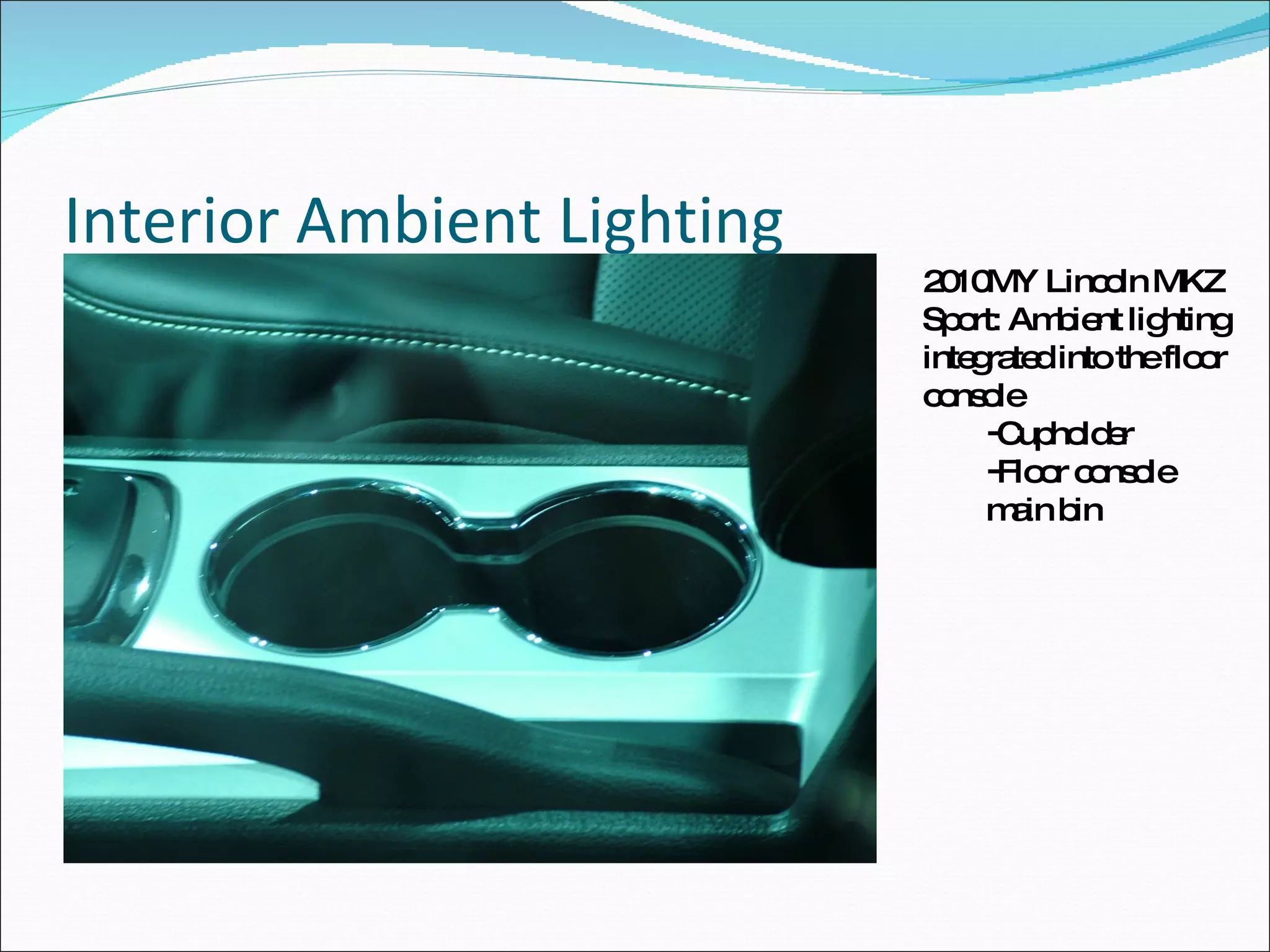 Interior Ambient Lighting

2010MY Lincoln MKZ Sport: Ambient lighting integrated into the floor console

-Cupholder

-Floor console main bin